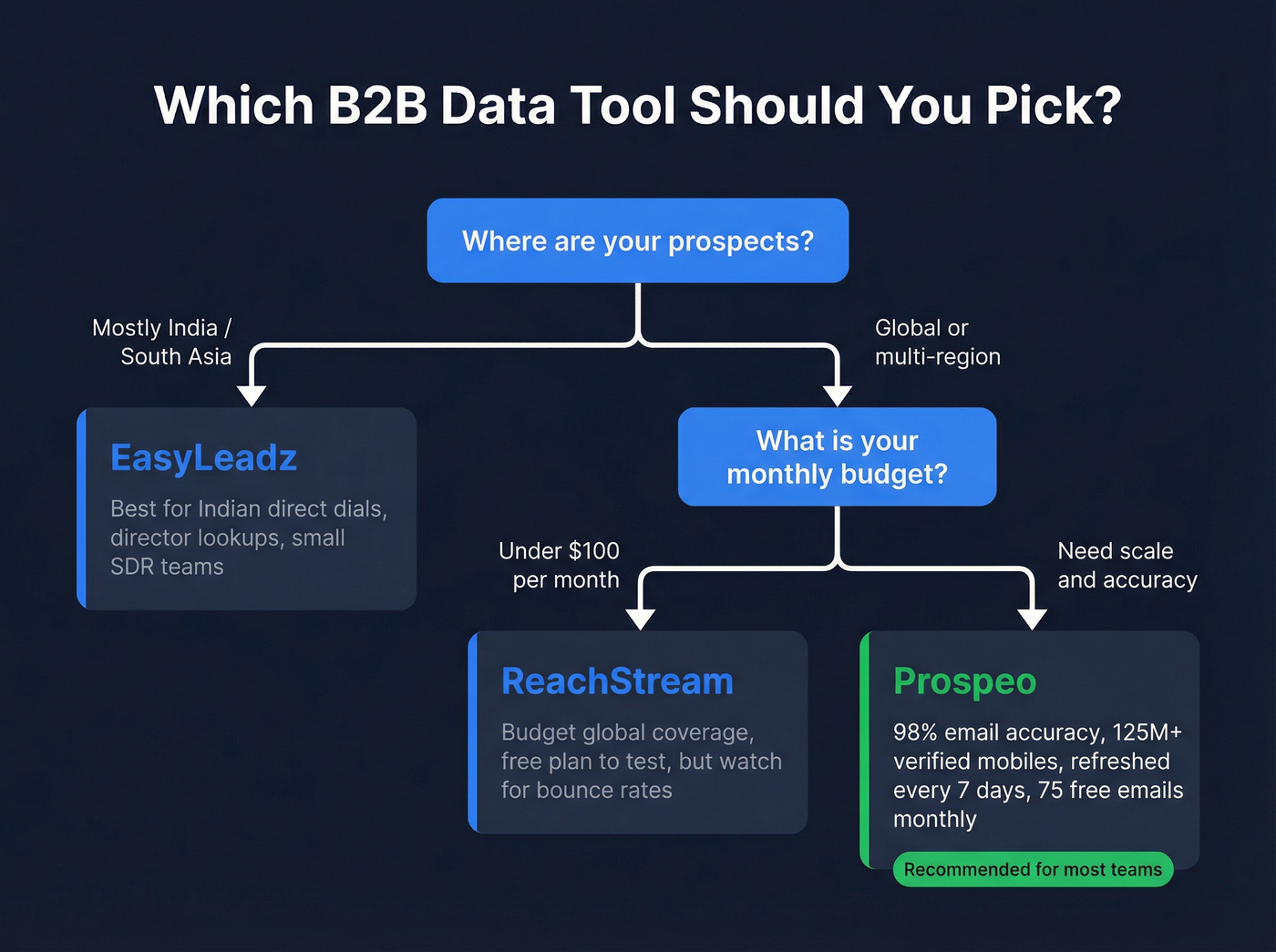 Which B2B Data Tool Should You Pick?

Where are your prospects?

Mostly India / South Asia

Global or multi-region

EasyLeadz

Best for Indian direct dials, director lookups, small SDR teams

What is your monthly budget?

Under $100 per month

Need scale and accuracy

ReachStream

Budget global coverage, free plan to test, but watch for bounce rates

Prospeo

98% email accuracy, 125M+ verified mobiles, refreshed every 7 days, 75 free emails monthly

Recommended for most teams